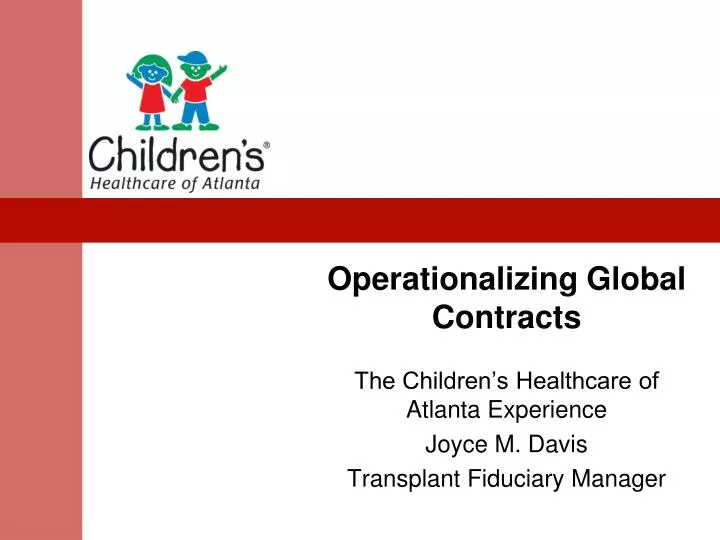 Children's®
Healthcare of Atlanta

Operationalizing Global Contracts

The Children's Healthcare of Atlanta Experience

Joyce M. Davis

Transplant Fiduciary Manager